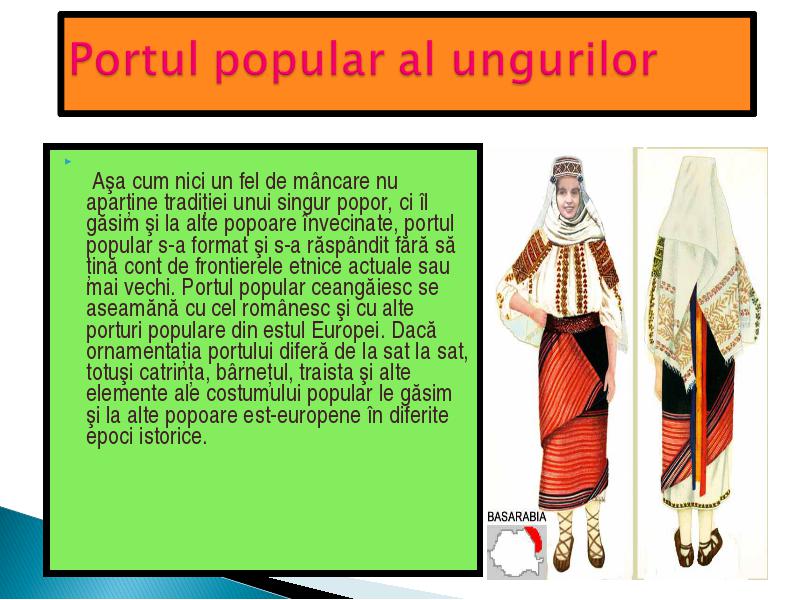 Portul popular al ungurilor

Aşa cum nici un fel de mâncare nu aparţine tradiţiei unui singur popor, ci îl găsim şi la alte popoare învecinate, portul popular s-a format şi s-a răspândit fără să ţină cont de frontierele etnice actuale sau mai vechi. Portul popular ceangăiesc se aseamănă cu cel românesc şi cu alte porturi populare din estul Europei. Dacă ornamentaţia portului diferă de la sat la sat, totuşi catrinţa, bârneţul, traista şi alte elemente ale costumului popular le găsim şi la alte popoare est-europene în diferite epoci istorice.

BASARABIA